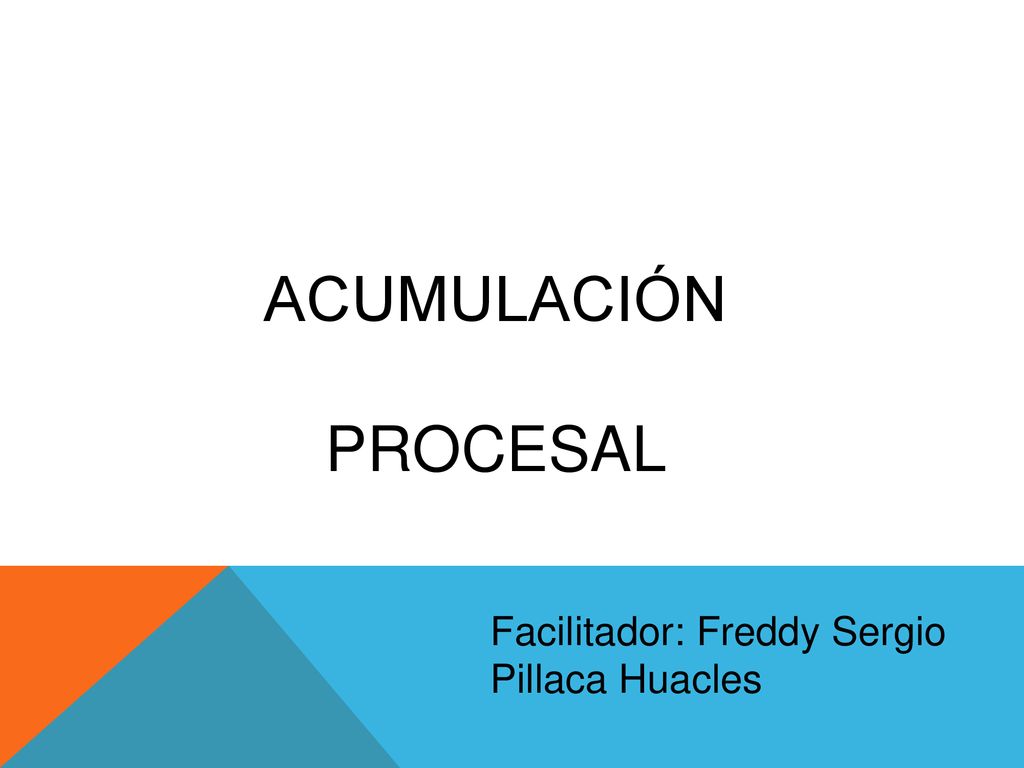 ACUMULACIÓN

PROCESAL

Facilitador: Freddy Sergio Pillaca Huacles